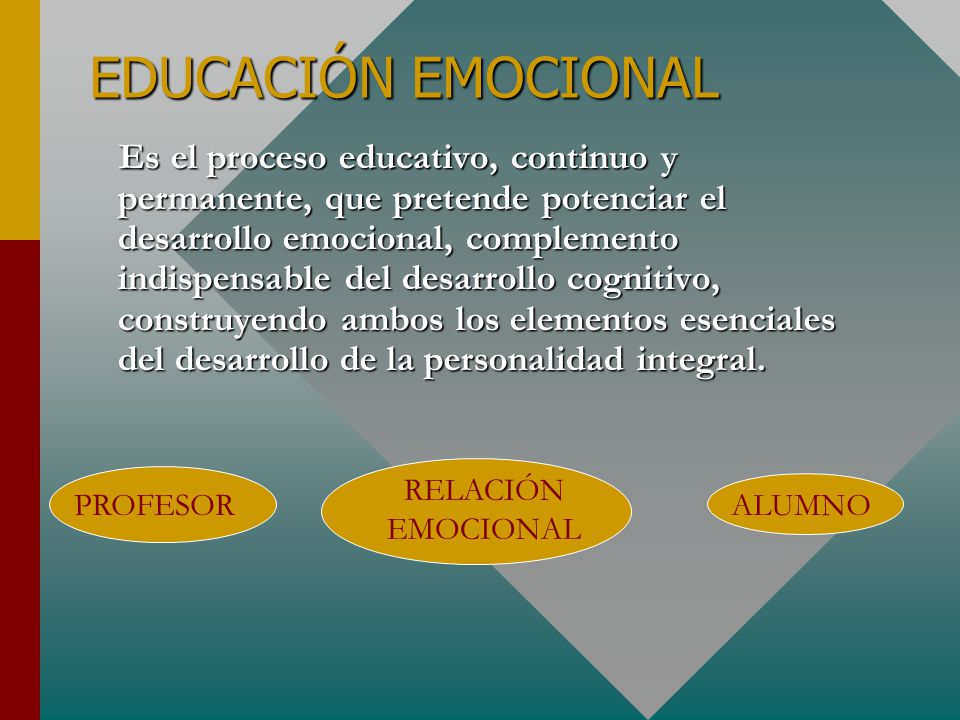 EDUCACIÓN EMOCIONAL

Es el proceso educativo, continuo y permanente, que pretende potenciar el desarrollo emocional, complemento indispensable del desarrollo cognitivo, construyendo ambos los elementos esenciales del desarrollo de la personalidad integral.

PROFESOR

RELACIÓN EMOCIONAL

ALUMNO